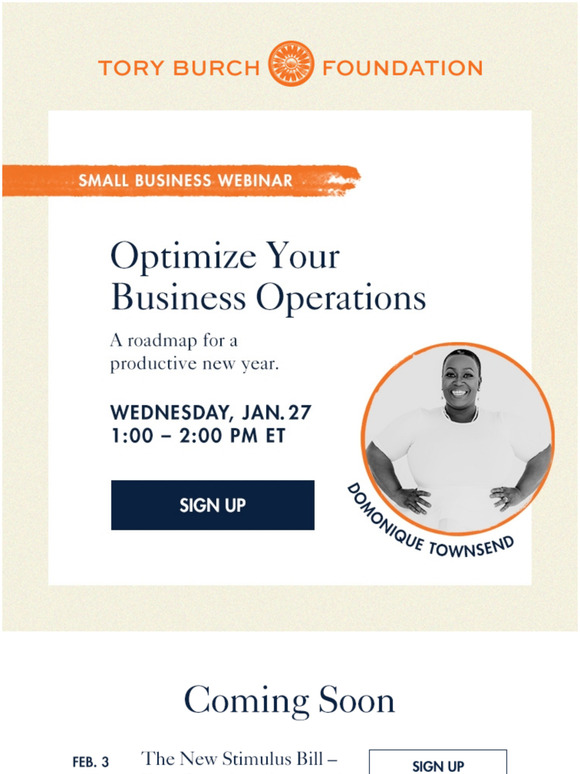 TORY BURCH FOUNDATION

SMALL BUSINESS WEBINAR

Optimize Your Business Operations

A roadmap for a productive new year.

WEDNESDAY, JAN. 27
1:00 – 2:00 PM ET

SIGN UP

DOMONIQUE TOWNSEND

Coming Soon

FEB. 3 The New Stimulus Bill – SIGN UP